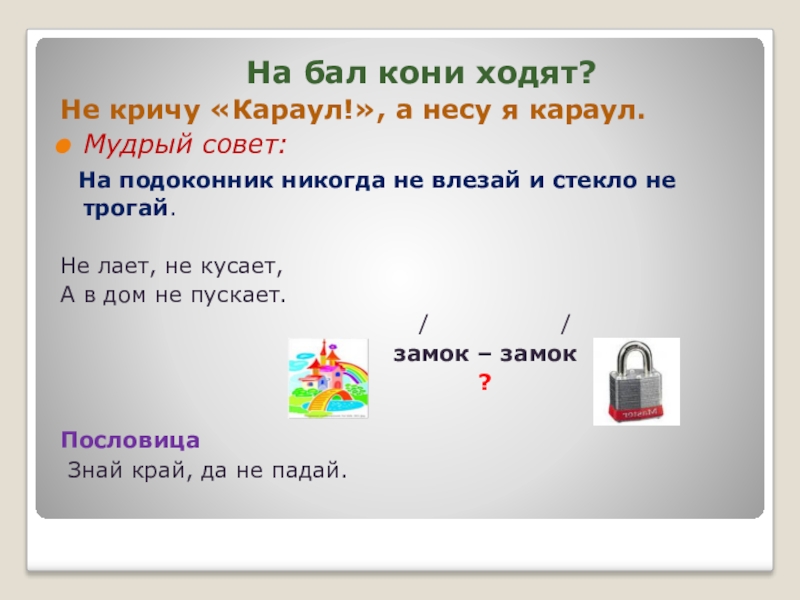 На бал кони ходят?

Не кричу «Караул!», а несу я караул.

Мудрый совет:

На подоконник никогда не влезай и стекло не трогай.

Не лает, не кусает,
А в дом не пускает.

/ /
замок – замок
?

Пословица

Знай край, да не падай.